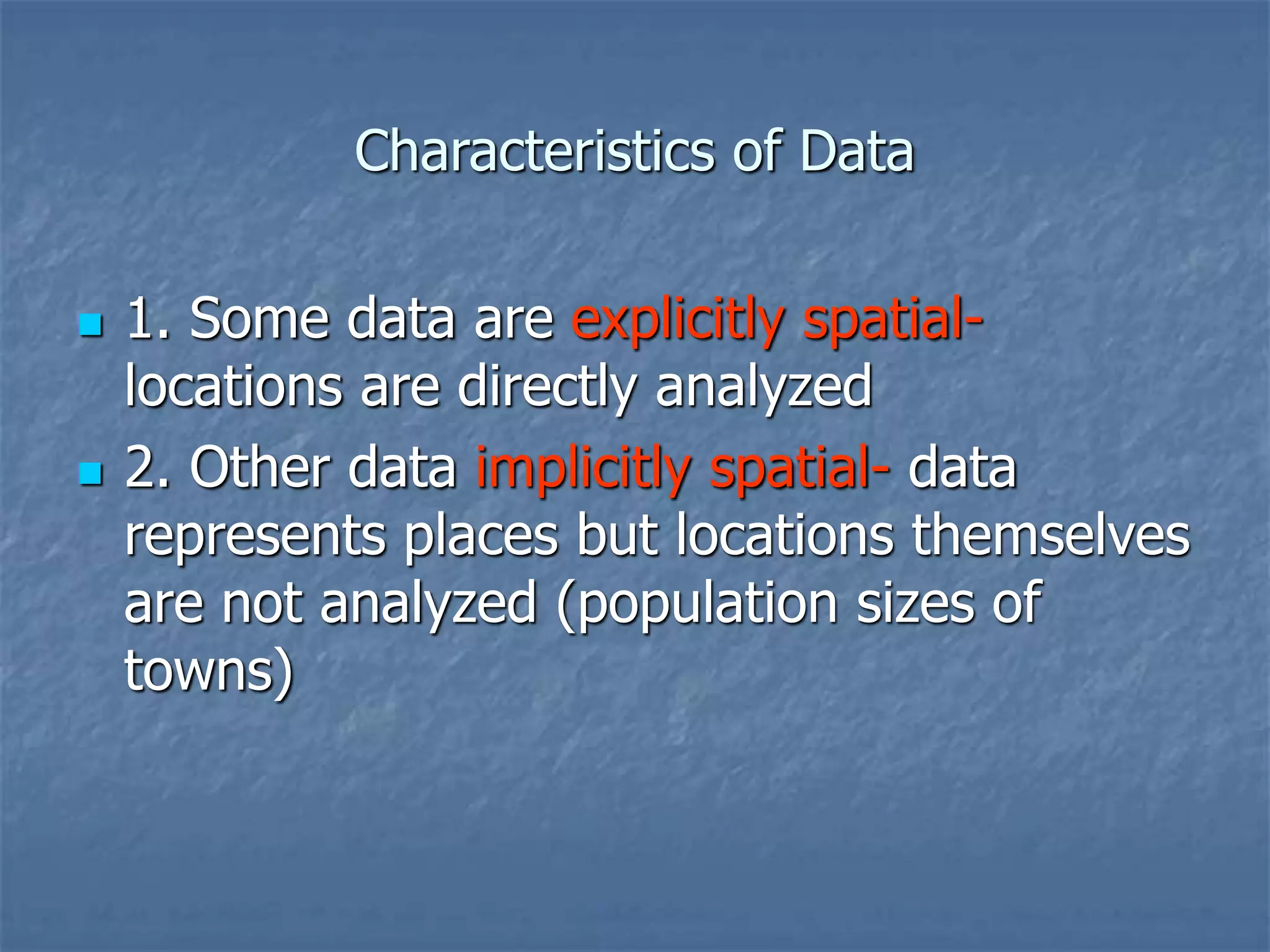 Characteristics of Data

1. Some data are explicitly spatial- locations are directly analyzed

2. Other data implicitly spatial- data represents places but locations themselves are not analyzed (population sizes of towns)